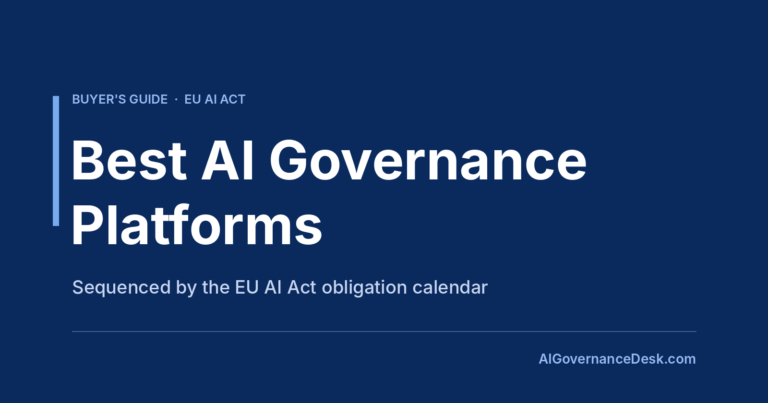 BUYER'S GUIDE · EU AI ACT

Best AI Governance Platforms

Sequenced by the EU AI Act obligation calendar

AIGovernanceDesk.com